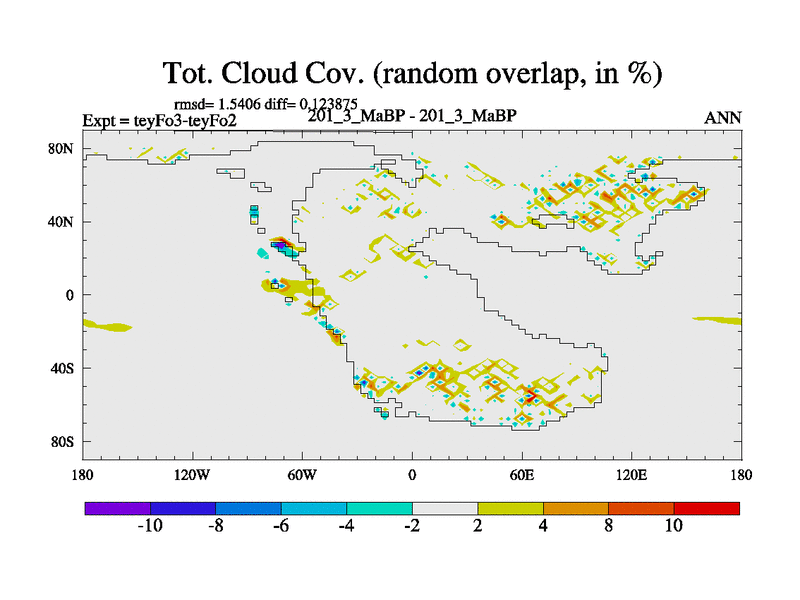 Tot. Cloud Cov. (random overlap, in %)

rmsd= 1.5406 diff= 0.123875

Expt = teyFo3-teyFo2

201_3_MaBP - 201_3_MaBP

ANN

80N
40N
0
40S
80S

180
120W
60W
0
60E
120E
180

-10
-8
-6
-4
-2
2
4
8
10